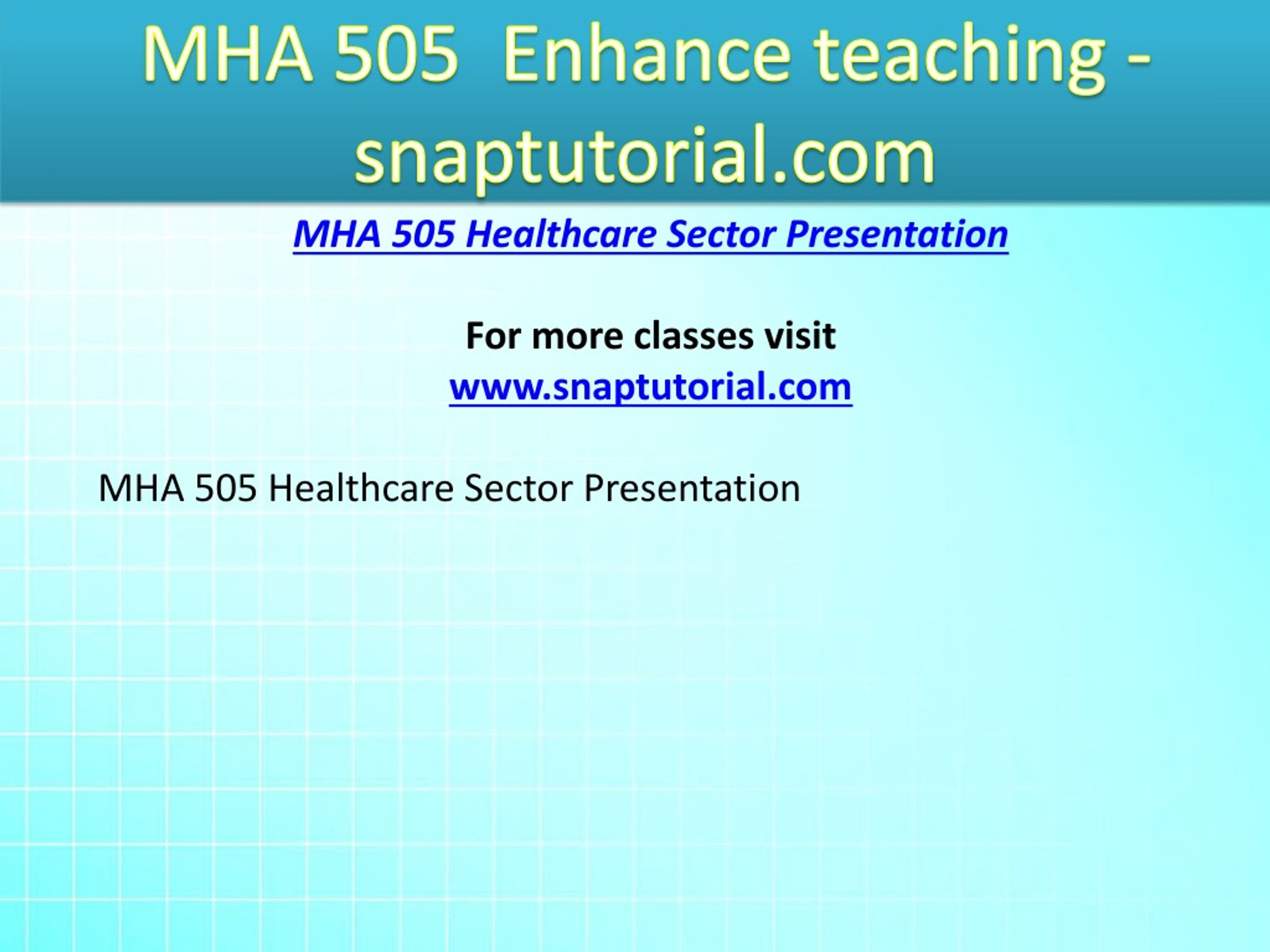 MHA 505 Enhance teaching - snaptutorial.com

MHA 505 Healthcare Sector Presentation

For more classes visit
www.snaptutorial.com

MHA 505 Healthcare Sector Presentation